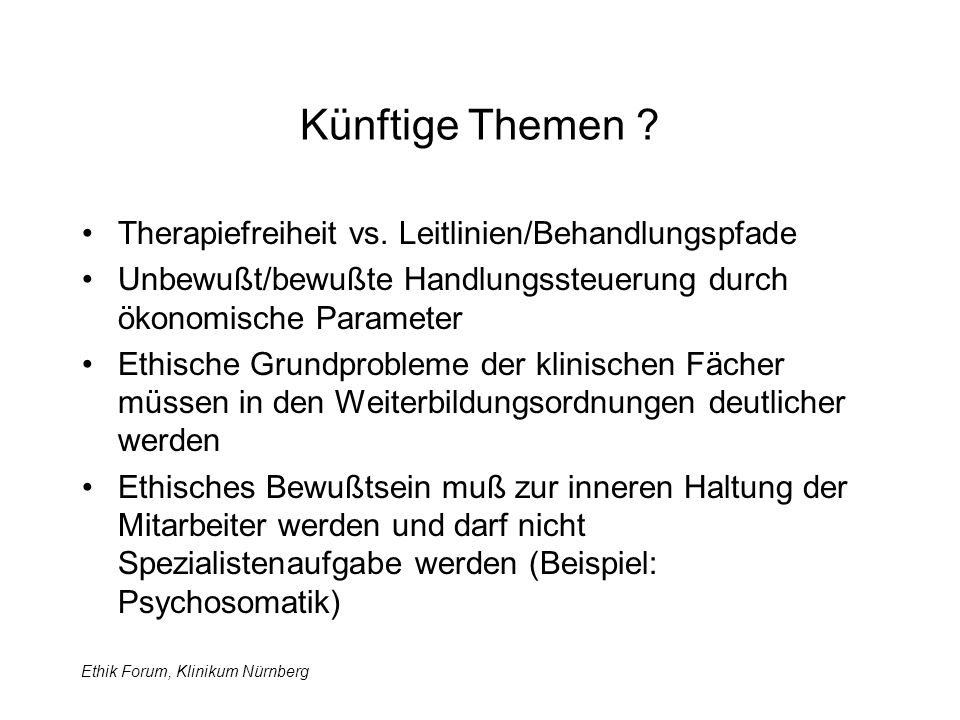 Künftige Themen ?

• Therapiefreiheit vs. Leitlinien/Behandlungspfade
• Unbewußt/bewußte Handlungssteuerung durch ökonomische Parameter
• Ethische Grundprobleme der klinischen Fächer müssen in den Weiterbildungsordnungen deutlicher werden
• Ethisches Bewußtsein muß zur inneren Haltung der Mitarbeiter werden und darf nicht Spezialistenaufgabe werden (Beispiel: Psychosomatik)

Ethik Forum, Klinikum Nürnberg